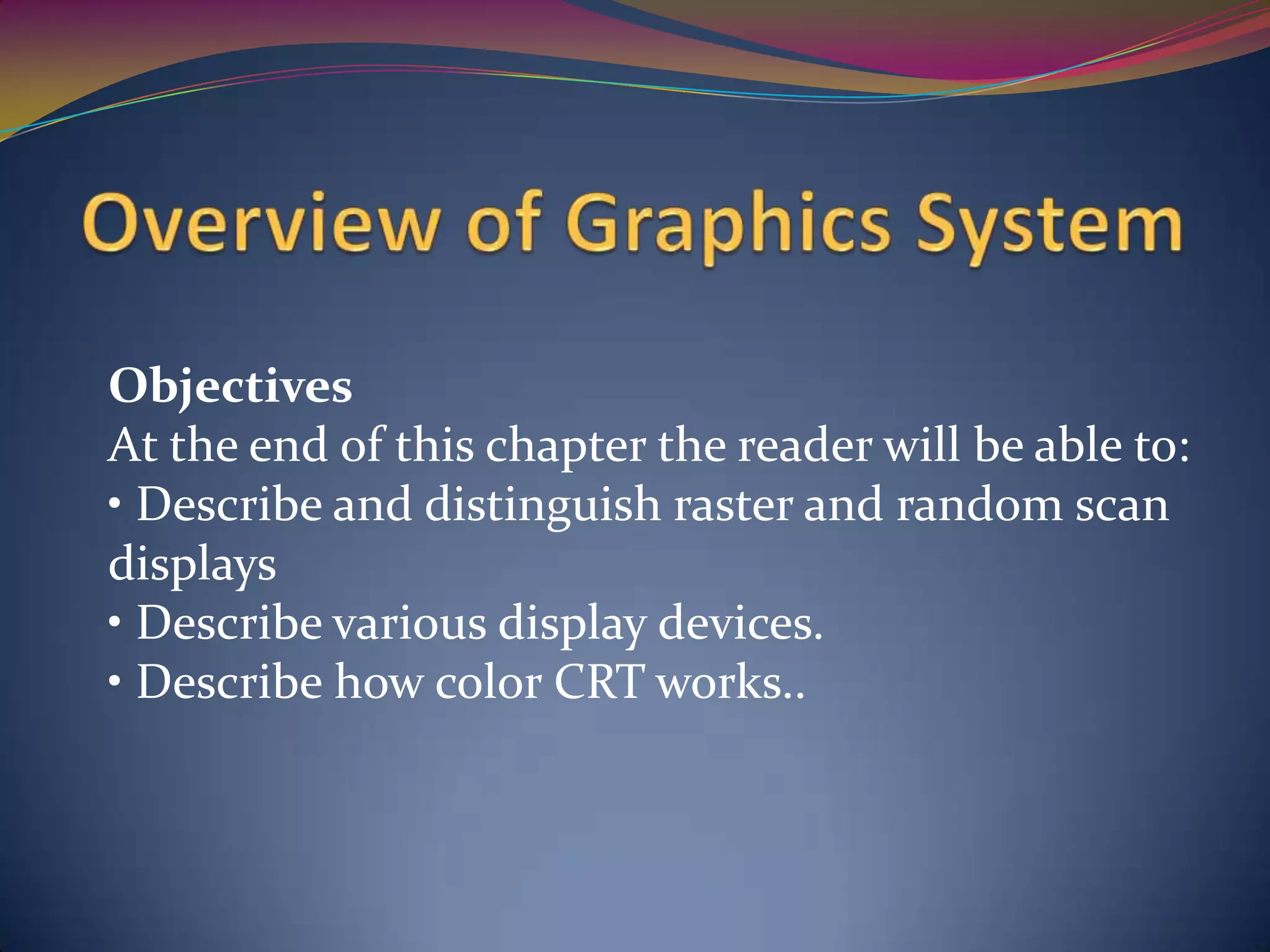 Overview of Graphics System

Objectives
At the end of this chapter the reader will be able to:
• Describe and distinguish raster and random scan displays
• Describe various display devices.
• Describe how color CRT works..